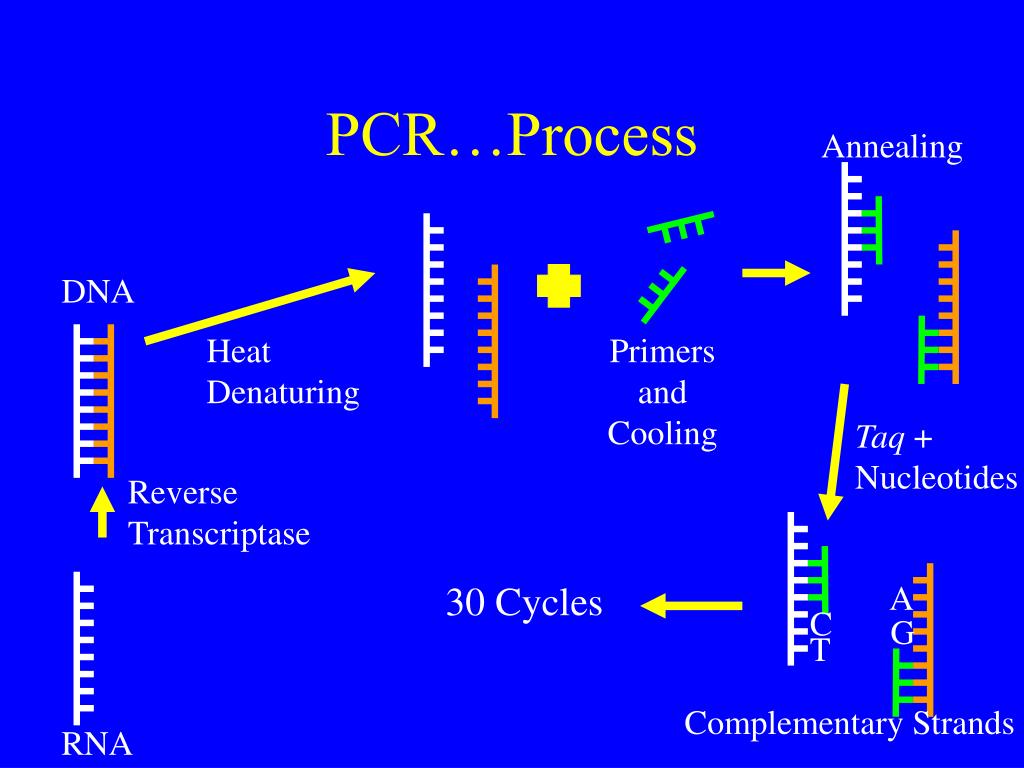 PCR…Process

Annealing

DNA

Heat Denaturing

Primers and Cooling

Taq + Nucleotides

Reverse Transcriptase

30 Cycles

C
T

A
G

Complementary Strands

RNA